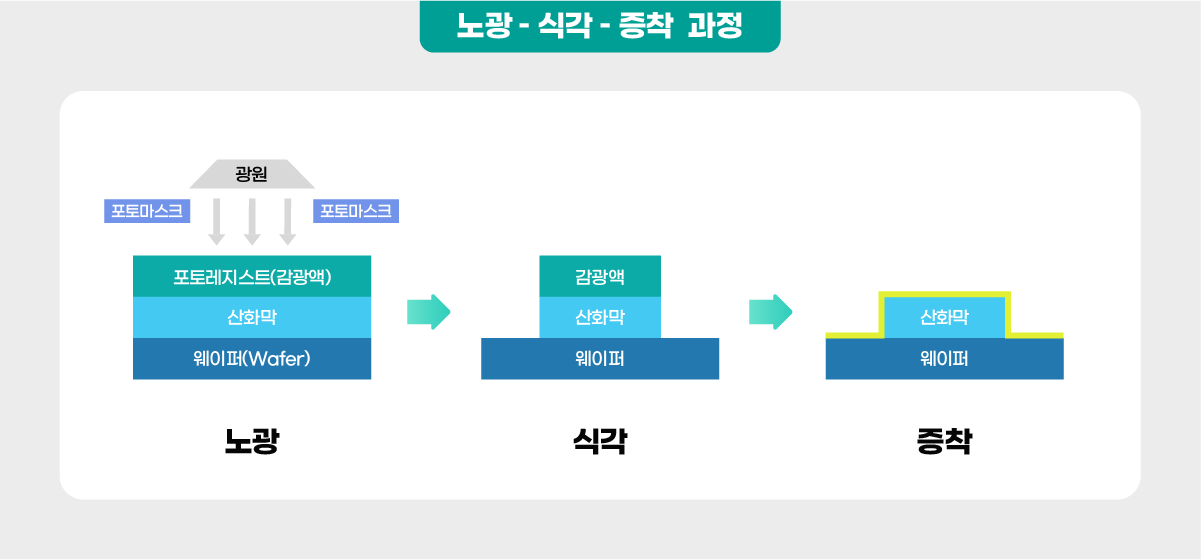 노광 - 식각 - 증착 과정

광원

포토마스크

포토마스크

포토레지스트(감광액)

산화막

웨이퍼(Wafer)

노광

감광액

산화막

웨이퍼

식각

산화막

웨이퍼

증착